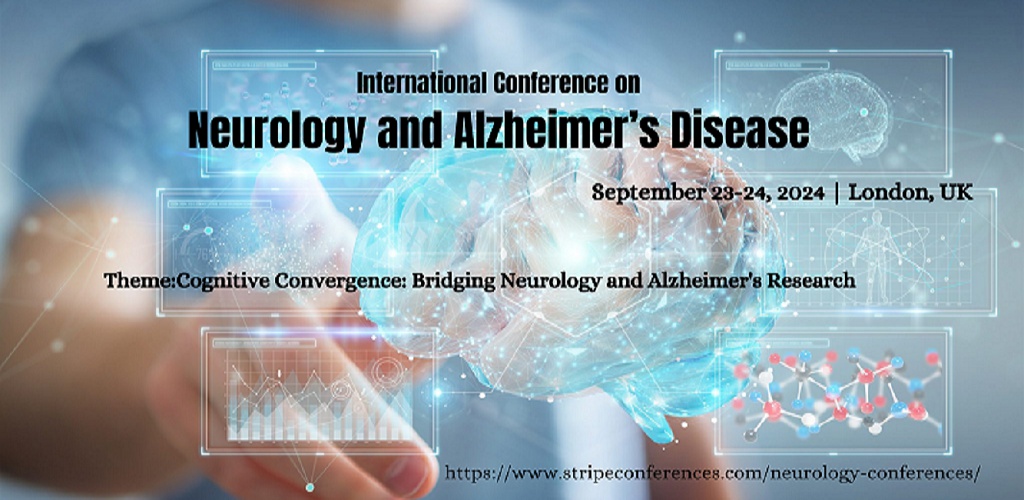 International Conference on
Neurology and Alzheimer's Disease

September 23-24, 2024 | London, UK

Theme:Cognitive Convergence: Bridging Neurology and Alzheimer's Research

https://www.stripeconferences.com/neurology-conferences/